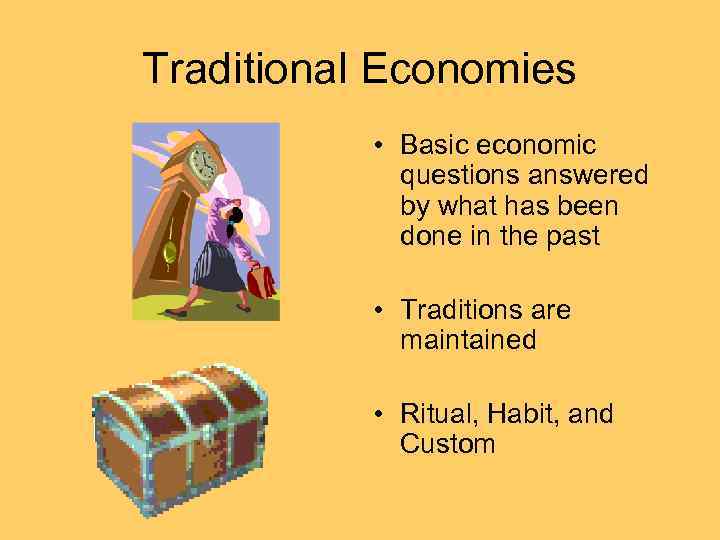 Traditional Economies

• Basic economic questions answered by what has been done in the past

• Traditions are maintained

• Ritual, Habit, and Custom